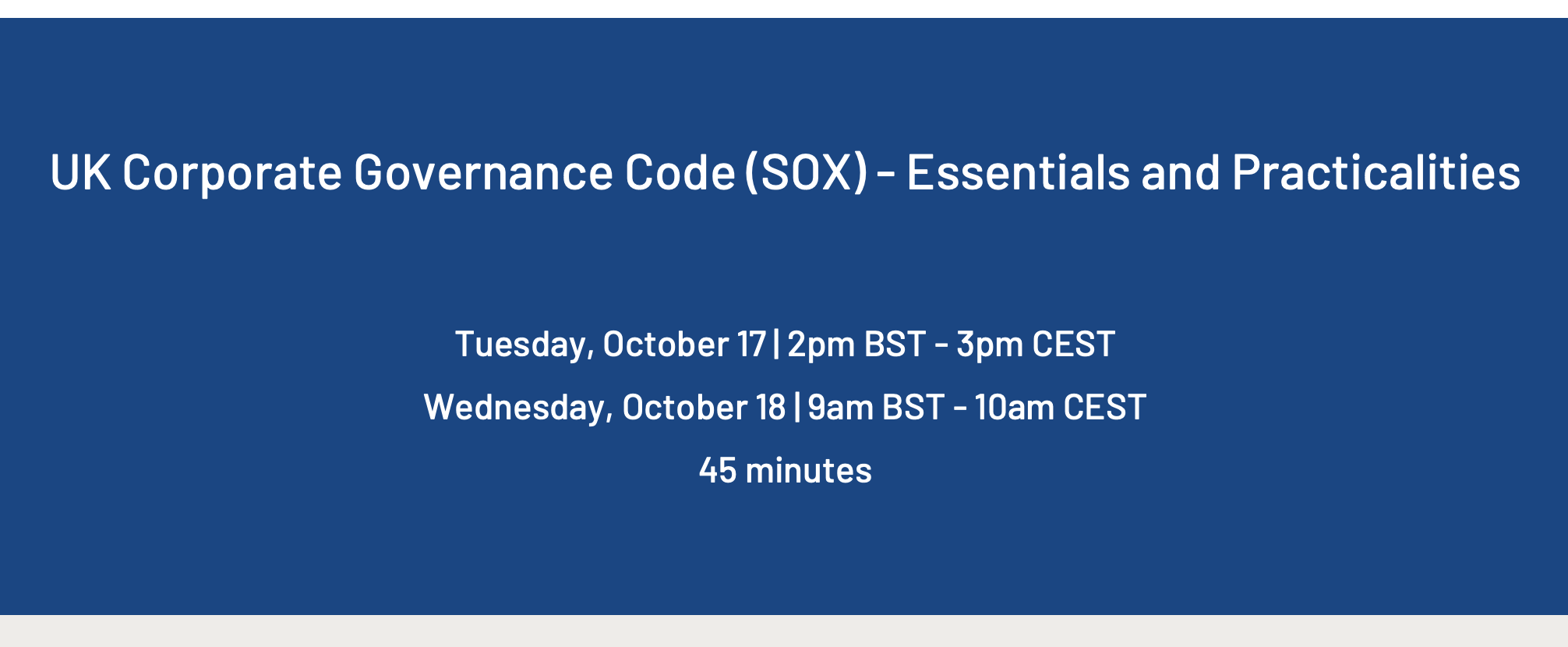 UK Corporate Governance Code (SOX) - Essentials and Practicalities

Tuesday, October 17 | 2pm BST - 3pm CEST

Wednesday, October 18 | 9am BST - 10am CEST

45 minutes